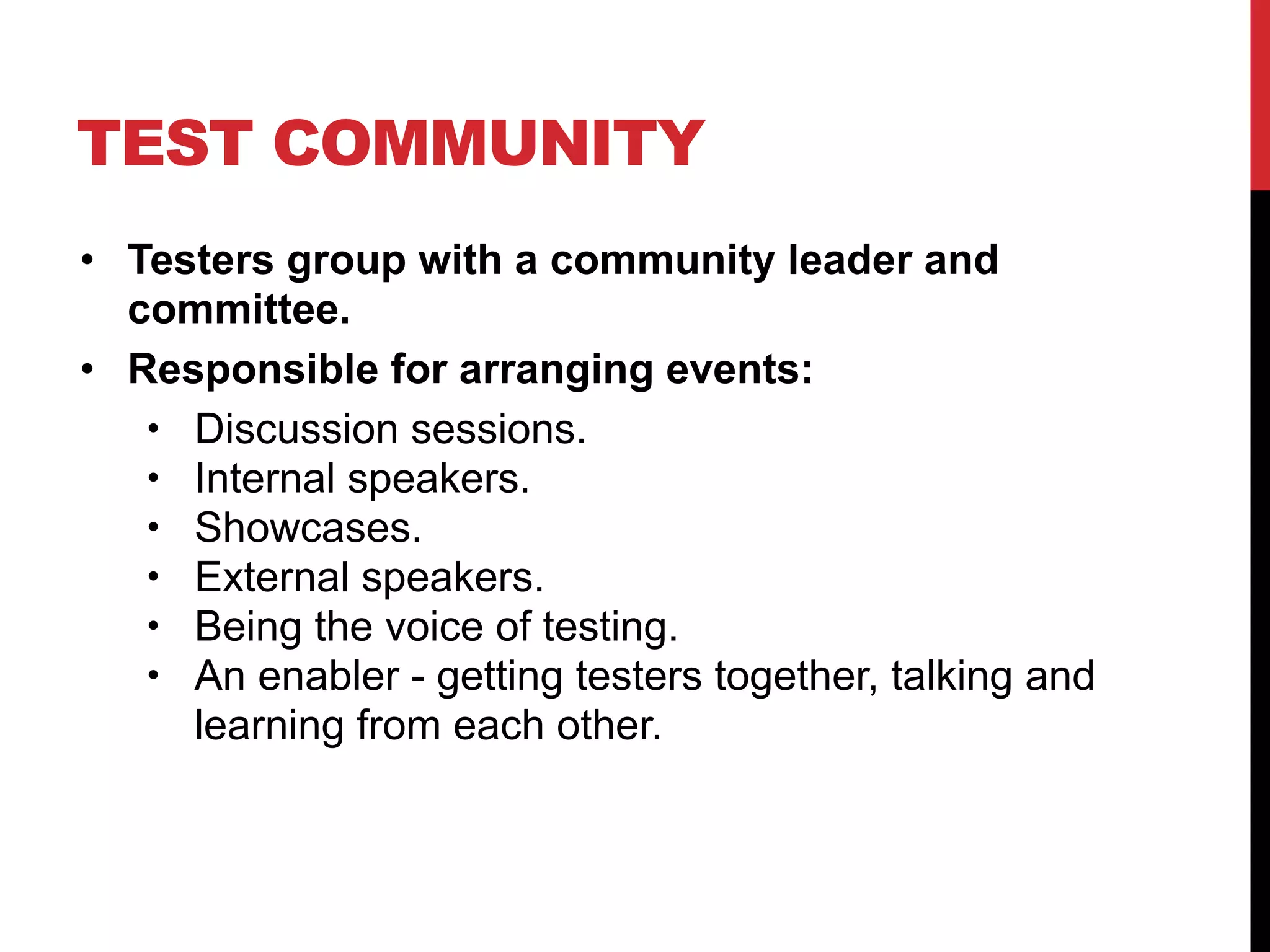 TEST COMMUNITY

• Testers group with a community leader and committee.
• Responsible for arranging events:
  • Discussion sessions.
  • Internal speakers.
  • Showcases.
  • External speakers.
  • Being the voice of testing.
  • An enabler - getting testers together, talking and learning from each other.